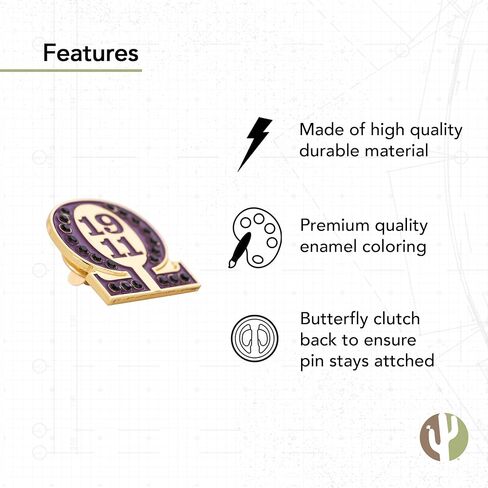 Features

19
11

Made of high quality durable material

Premium quality enamel coloring

Butterfly clutch back to ensure pin stays attched